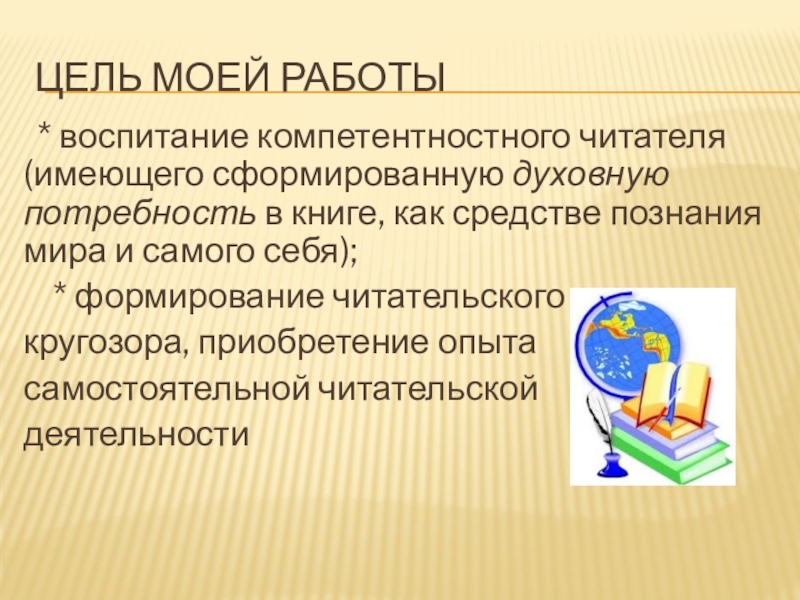 ЦЕЛЬ МОЕЙ РАБОТЫ

* воспитание компетентностного читателя (имеющего сформированную духовную потребность в книге, как средстве познания мира и самого себя);

* формирование читательского кругозора, приобретение опыта самостоятельной читательской деятельности